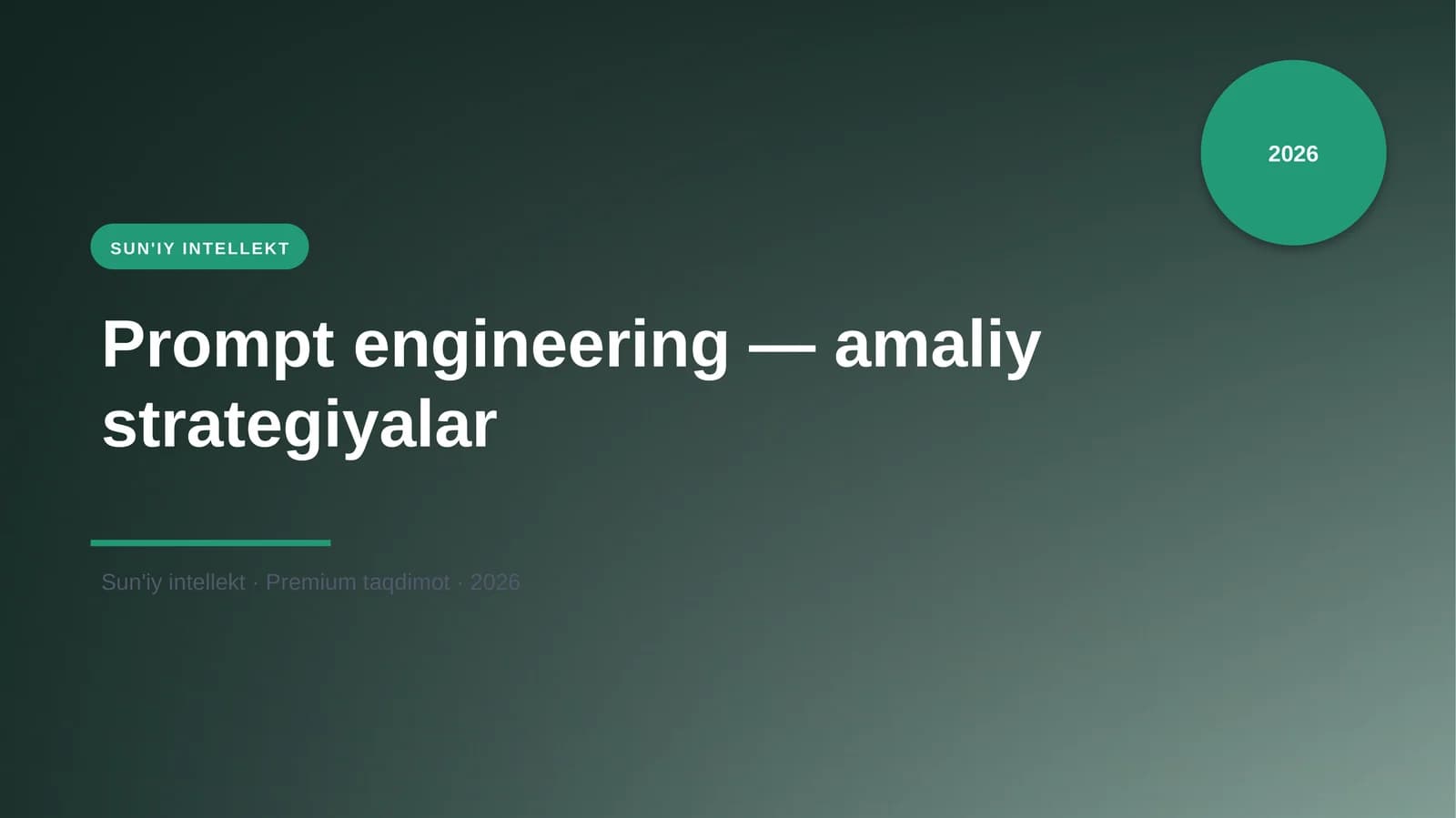 2026

SUN'IY INTELLEKT

Prompt engineering — amaliy strategiyalar

Sun'iy intellekt · Premium taqdimot · 2026